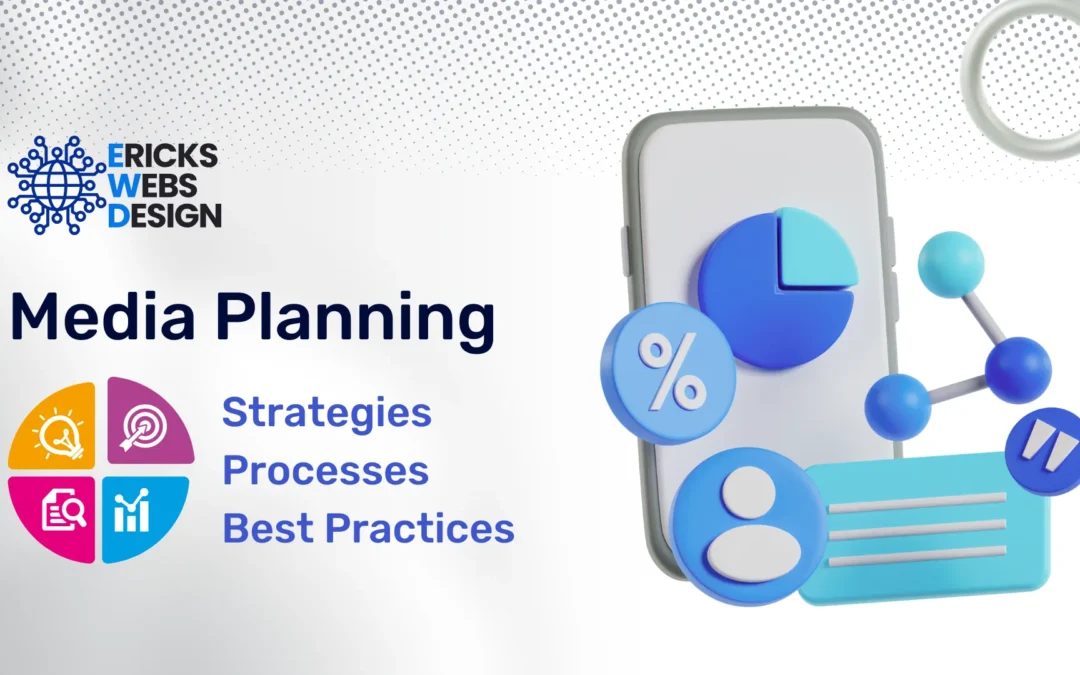 ERICKS
WEBS
DESIGN

Media Planning

Strategies
Processes
Best Practices

%